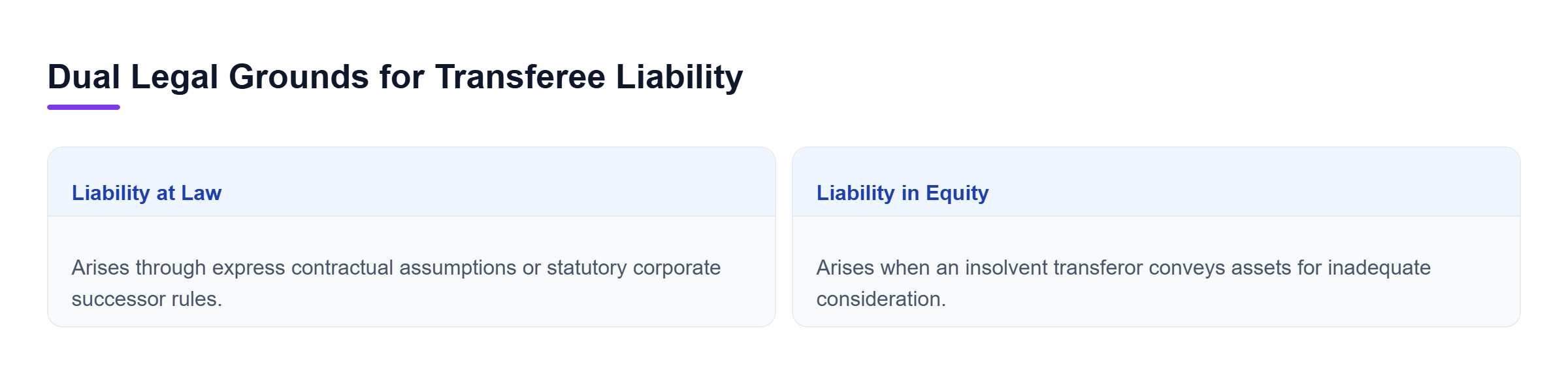 Dual Legal Grounds for Transferee Liability

Liability at Law

Arises through express contractual assumptions or statutory corporate successor rules.

Liability in Equity

Arises when an insolvent transferor conveys assets for inadequate consideration.